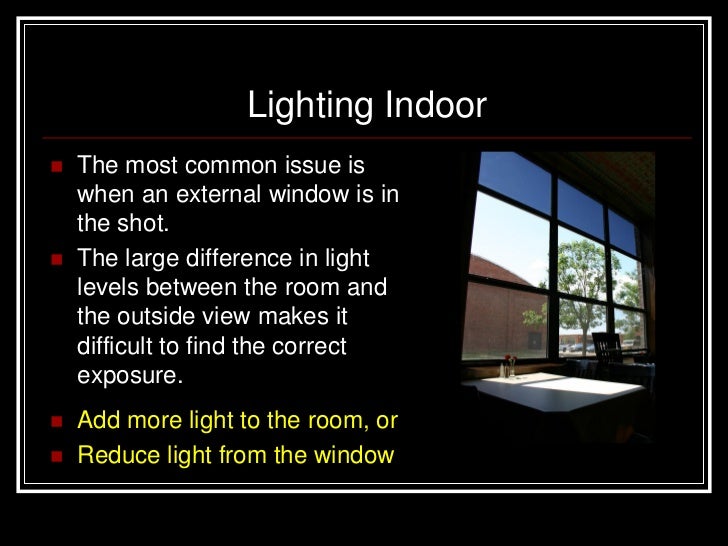 Lighting Indoor

- The most common issue is when an external window is in the shot.
- The large difference in light levels between the room and the outside view makes it difficult to find the correct exposure.

- Add more light to the room, or
- Reduce light from the window